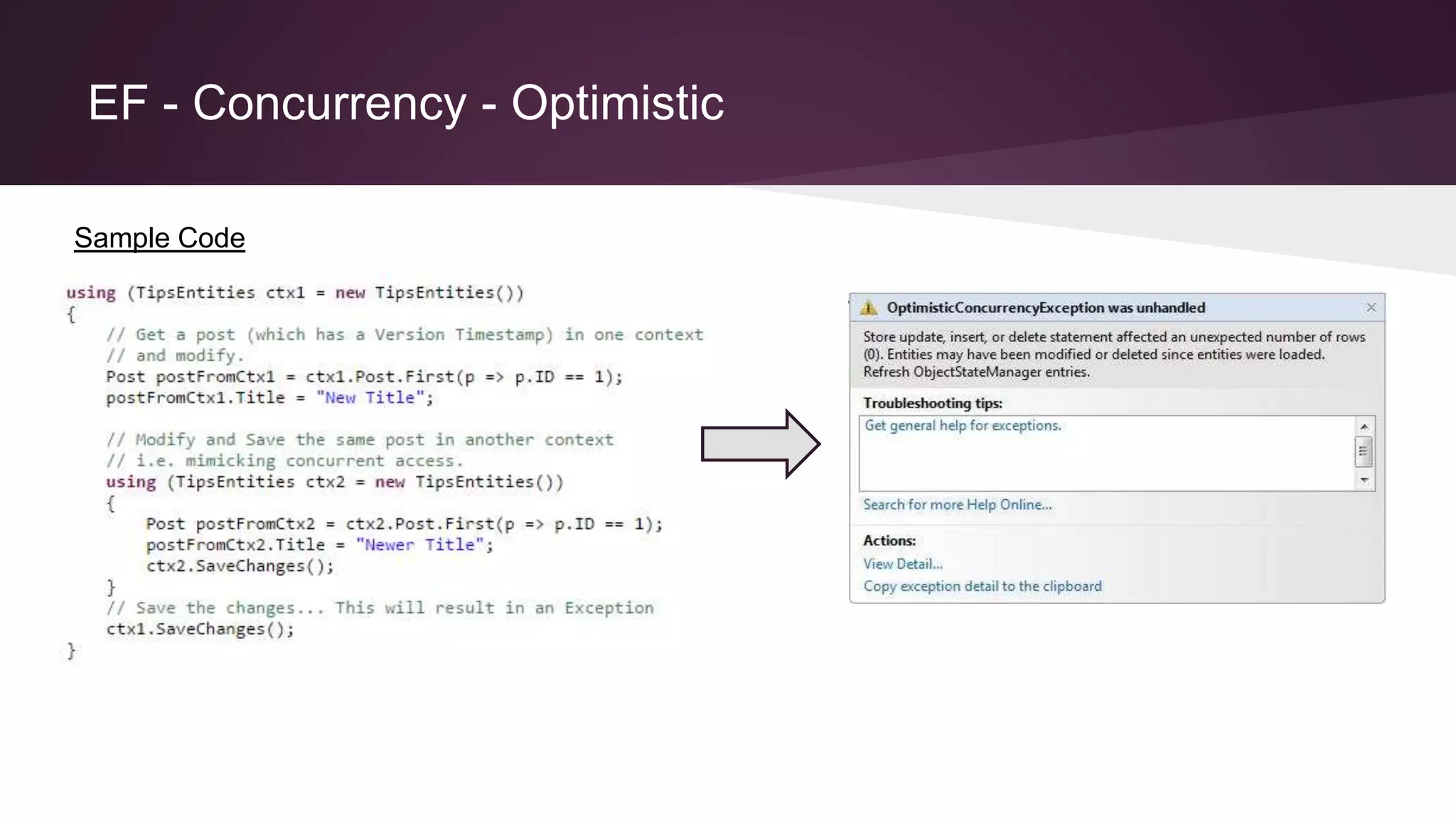 EF - Concurrency - Optimistic

Sample Code

using (TipsEntities ctx1 = new TipsEntities())
{
    // Get a post (which has a Version Timestamp) in one context
    // and modify.
    Post postFromCtx1 = ctx1.Post.First(p => p.ID == 1);
    postFromCtx1.Title = "New Title";

    // Modify and Save the same post in another context
    // i.e. mimicking concurrent access.
    using (TipsEntities ctx2 = new TipsEntities())
    {
        Post postFromCtx2 = ctx2.Post.First(p => p.ID == 1);
        postFromCtx2.Title = "Newer Title";
        ctx2.SaveChanges();
    }
    // Save the changes... This will result in an Exception
    ctx1.SaveChanges();
}

OptimisticConcurrencyException was unhandled

Store update, insert, or delete statement affected an unexpected number of rows (0). Entities may have been modified or deleted since entities were loaded. Refresh ObjectStateManager entries.

Troubleshooting tips:

Get general help for exceptions.

Search for more Help Online...

Actions:

View Detail...

Copy exception detail to the clipboard